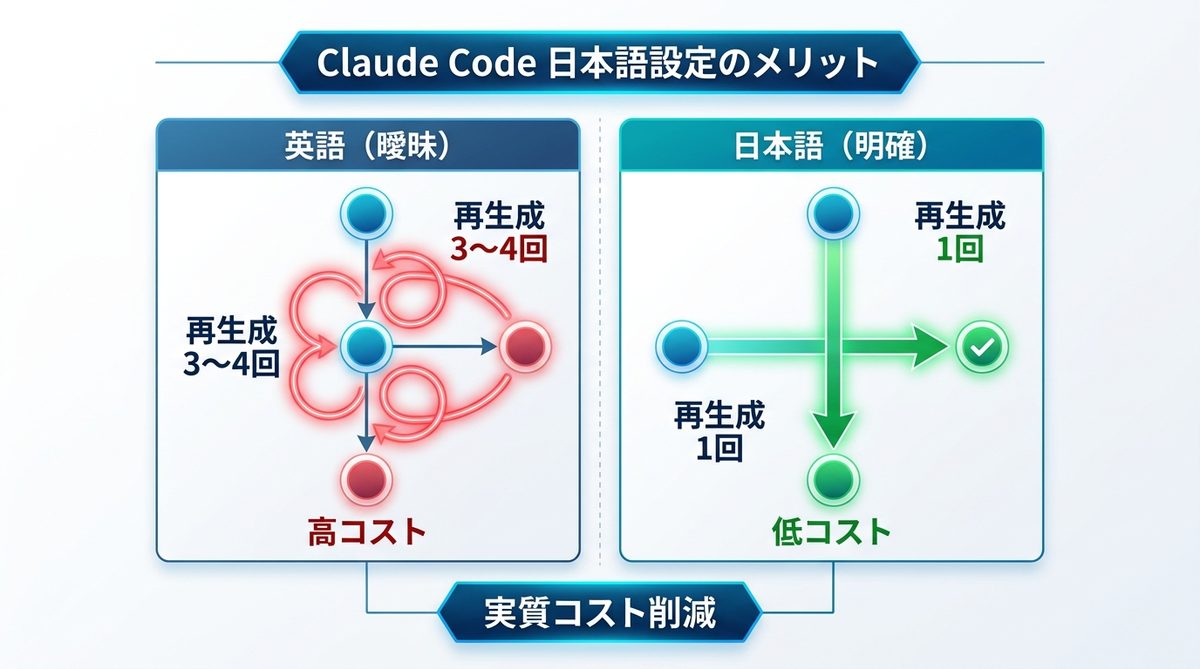 Claude Code 日本語設定のメリット

英語（曖昧）

再生成
3〜4回

再生成
3〜4回

高コスト

日本語（明確）

再生成
1回

再生成
1回

低コスト

実質コスト削減